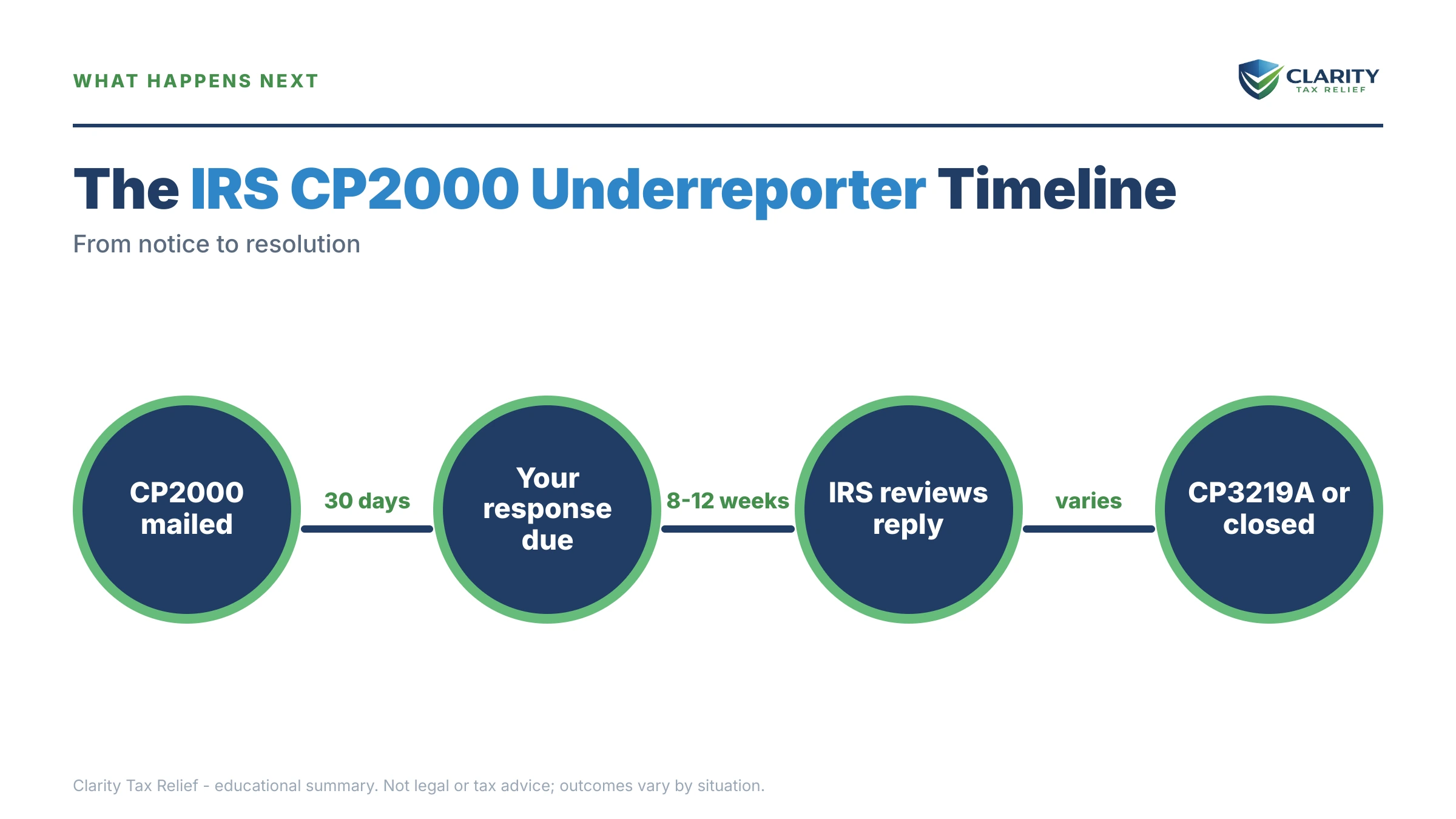 WHAT HAPPENS NEXT

CLARITY
TAX RELIEF

The IRS CP2000 Underreporter Timeline

From notice to resolution

CP2000 mailed

30 days

Your response due

8-12 weeks

IRS reviews reply

varies

CP3219A or closed

Clarity Tax Relief - educational summary. Not legal or tax advice; outcomes vary by situation.